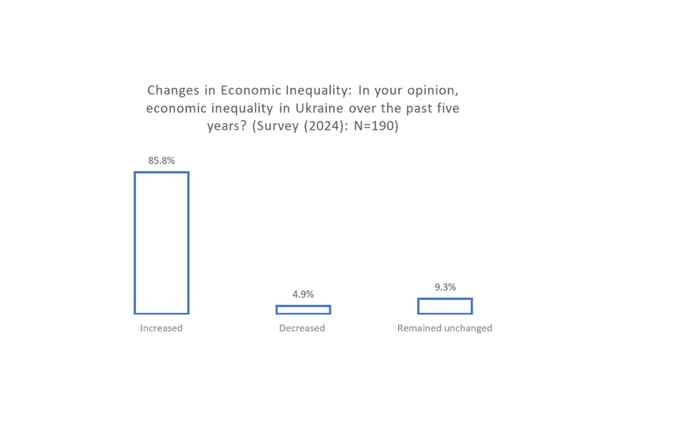 Changes in Economic Inequality: In your opinion, economic inequality in Ukraine over the past five years? (Survey (2024): N=190)

85.8%

4.9%

9.3%

Increased

Decreased

Remained unchanged